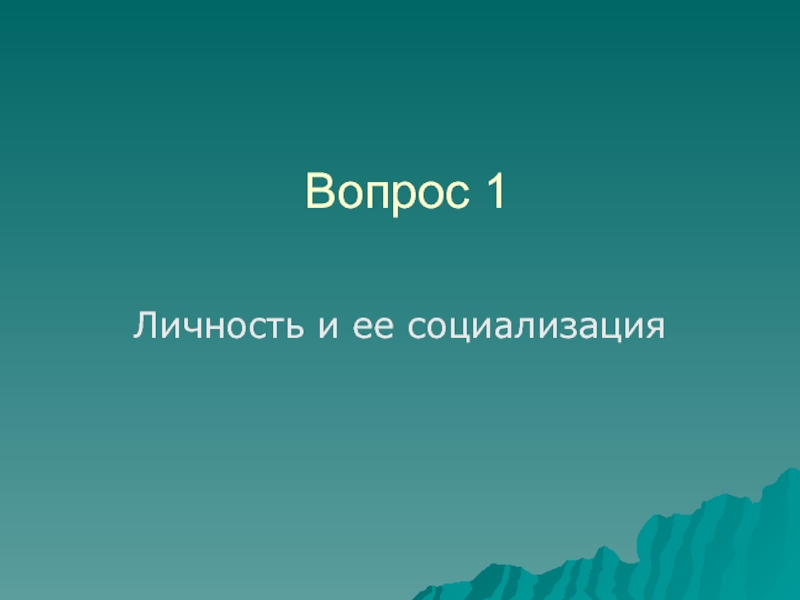 Вопрос 1

Личность и ее социализация